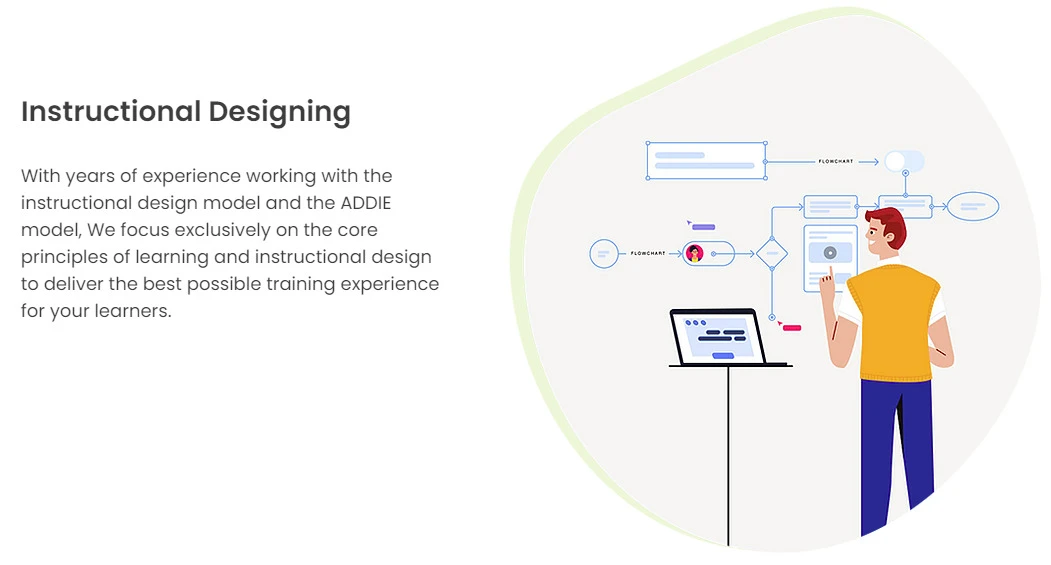 Instructional Designing

With years of experience working with the instructional design model and the ADDIE model, We focus exclusively on the core principles of learning and instructional design to deliver the best possible training experience for your learners.

FLOWCHART

FLOWCHART